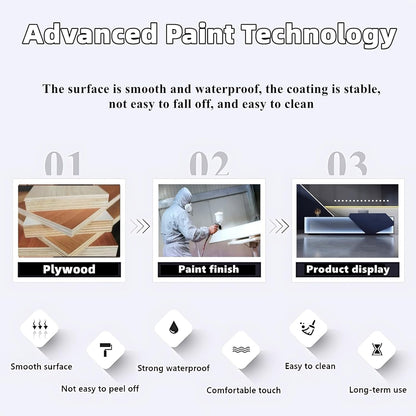 Advanced Paint Technology

The surface is smooth and waterproof, the coating is stable, not easy to fall off, and easy to clean

01

Plywood

02

Paint finish

03

Product display

Smooth surface

Not easy to peel off

Strong waterproof

Comfortable touch

Easy to clean

Long-term use